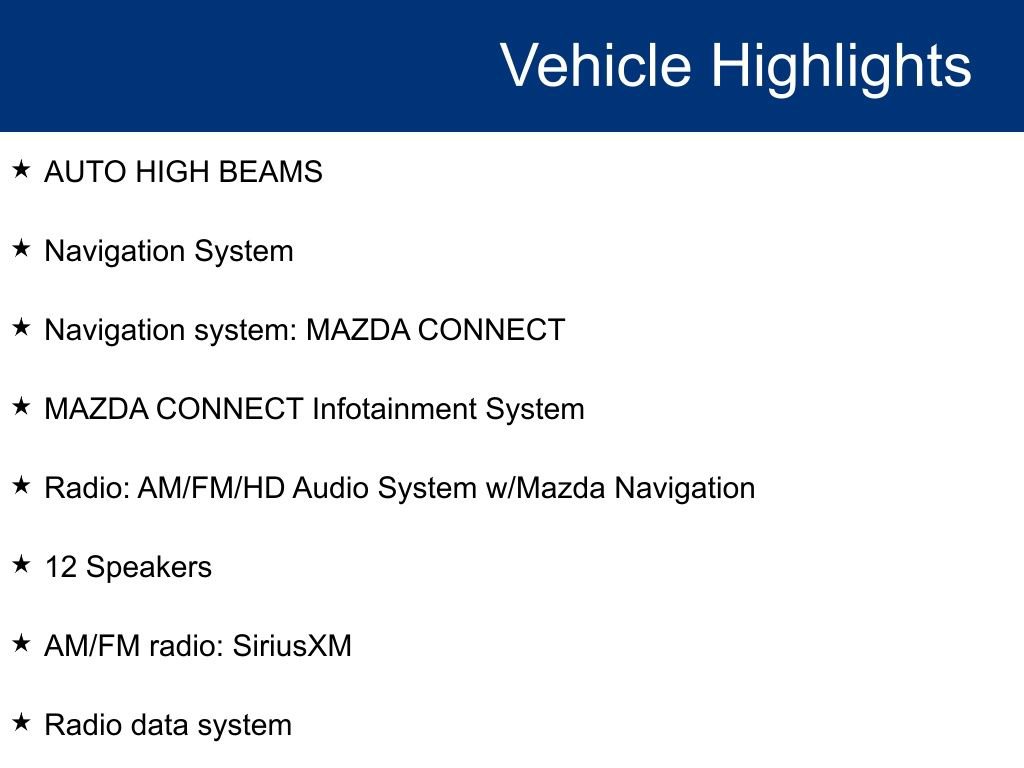 Vehicle Highlights

★ AUTO HIGH BEAMS

★ Navigation System

★ Navigation system: MAZDA CONNECT

★ MAZDA CONNECT Infotainment System

★ Radio: AM/FM/HD Audio System w/Mazda Navigation

★ 12 Speakers

★ AM/FM radio: SiriusXM

★ Radio data system